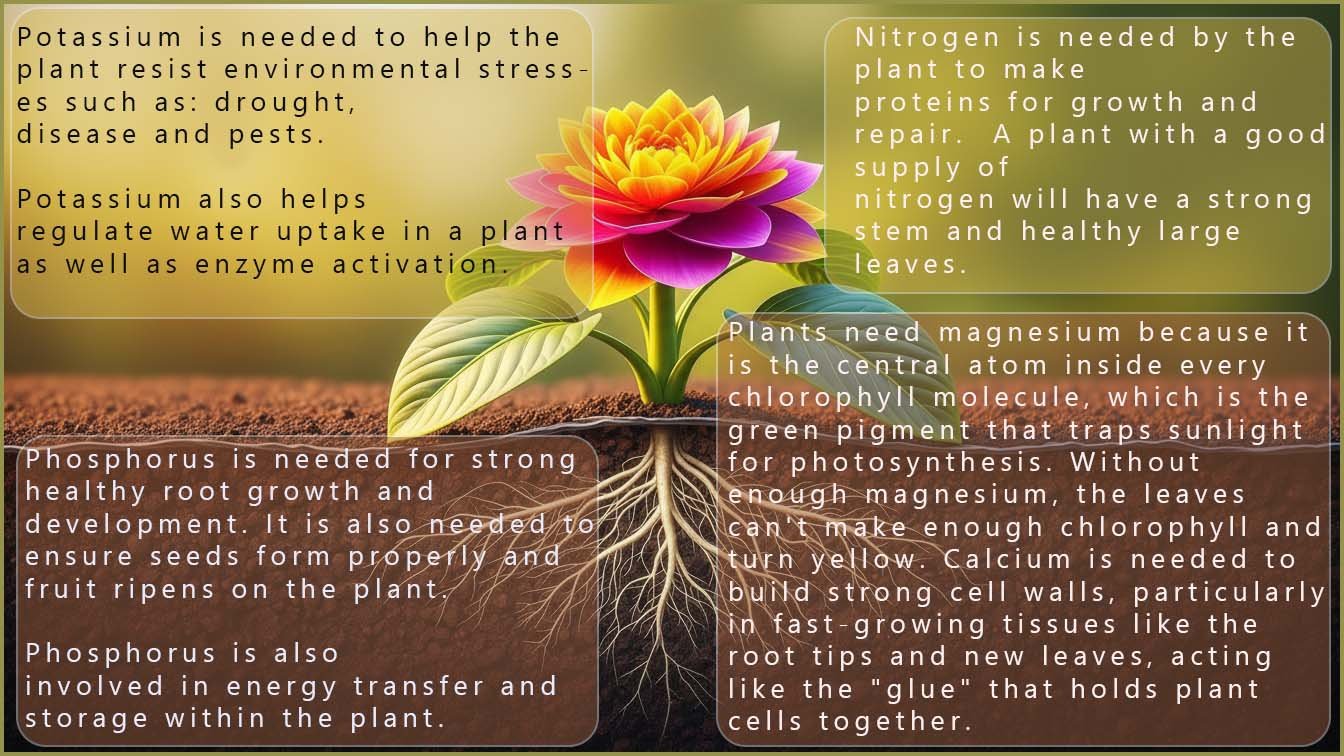 Potassium is needed to help the plant resist environmental stresses such as: drought, disease and pests.

Potassium also helps regulate water uptake in a plant as well as enzyme activation.

Nitrogen is needed by the plant to make proteins for growth and repair. A plant with a good supply of nitrogen will have a strong stem and healthy large leaves.

Phosphorus is needed for strong healthy root growth and development. It is also needed to ensure seeds form properly and fruit ripens on the plant.

Phosphorus is also involved in energy transfer and storage within the plant.

Plants need magnesium because it is the central atom inside every chlorophyll molecule, which is the green pigment that traps sunlight for photosynthesis. Without enough magnesium, the leaves can't make enough chlorophyll and turn yellow. Calcium is needed to build strong cell walls, particularly in fast-growing tissues like the root tips and new leaves, acting like the "glue" that holds plant cells together.